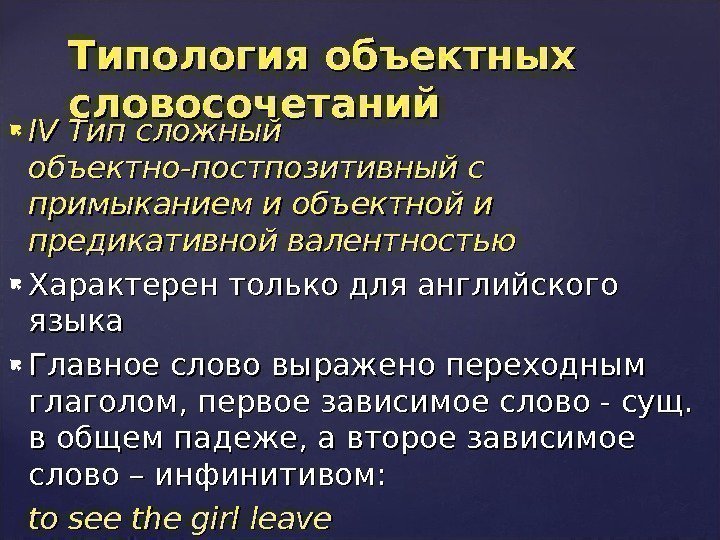 Типология объектных словосочетаний

IV Тип сложный объектно-постпозитивный с примыканием и объектной и предикативной валентностью

Характерен только для английского языка

Главное слово выражено переходным глаголом, первое зависимое слово - сущ. в общем падеже, а второе зависимое слово – инфинитивом:

to see the girl leave